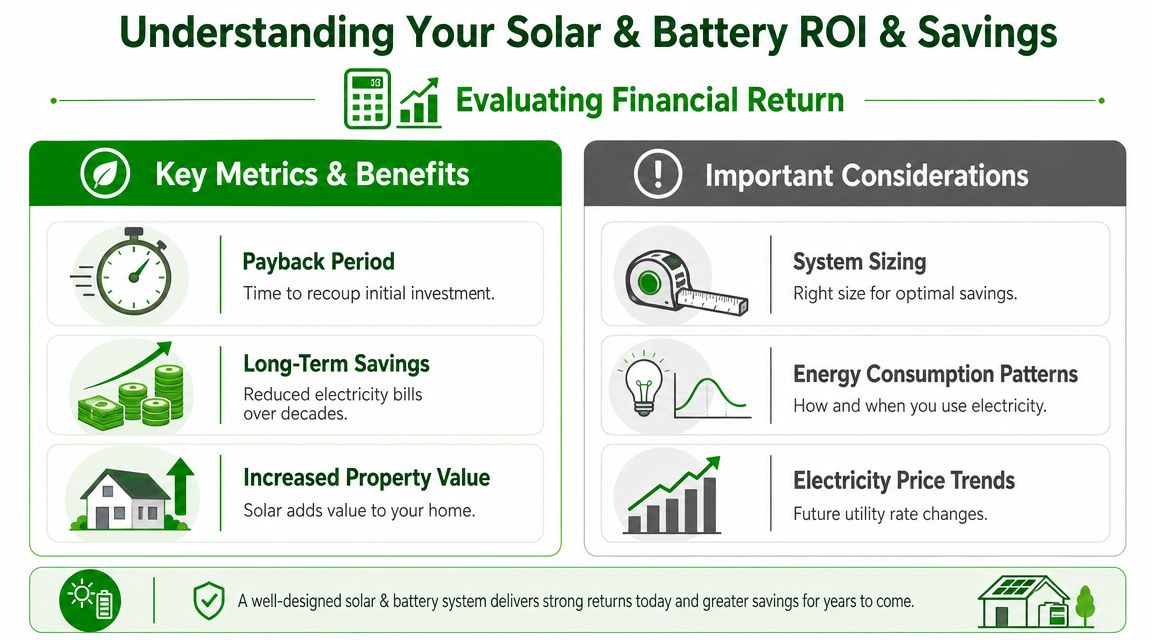 Understanding Your Solar & Battery ROI & Savings

Evaluating Financial Return

Key Metrics & Benefits

Payback Period
Time to recoup initial investment.

Long-Term Savings
Reduced electricity bills over decades.

Increased Property Value
Solar adds value to your home.

Important Considerations

System Sizing
Right size for optimal savings.

Energy Consumption Patterns
How and when you use electricity.

Electricity Price Trends
Future utility rate changes.

A well-designed solar & battery system delivers strong returns today and greater savings for years to come.